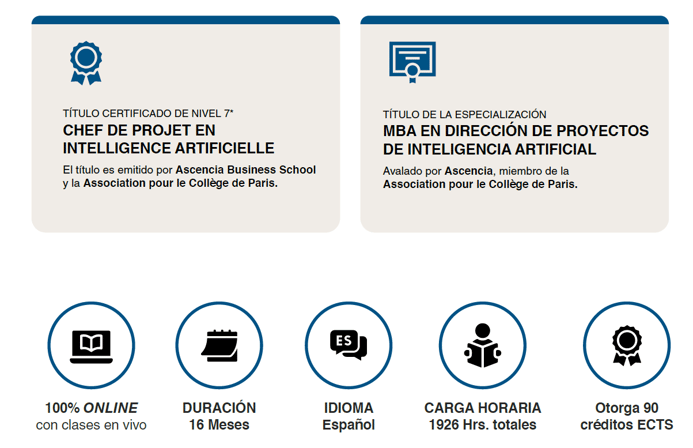 TÍTULO CERTIFICADO DE NIVEL 7*
CHEF DE PROJET EN INTELLIGENCE ARTIFICIELLE
El título es emitido por Ascencia Business School y la Association pour le Collège de Paris.

TÍTULO DE LA ESPECIALIZACIÓN
MBA EN DIRECCIÓN DE PROYECTOS DE INTELIGENCIA ARTIFICIAL
Avalado por Ascencia, miembro de la Association pour le Collège de Paris.

ES

100% ONLINE
con clases en vivo

DURACIÓN
16 Meses

IDIOMA
Español

CARGA HORARIA
1926 Hrs. totales

Otorga 90
créditos ECTS